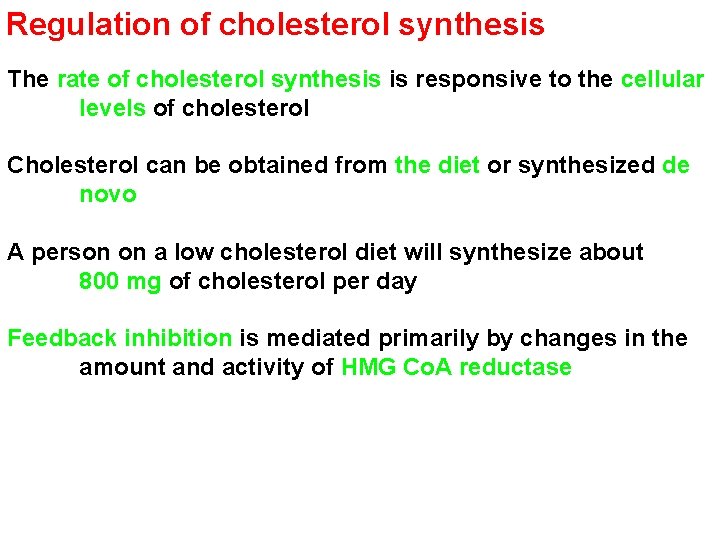 Regulation of cholesterol synthesis

The rate of cholesterol synthesis is responsive to the cellular levels of cholesterol

Cholesterol can be obtained from the diet or synthesized de novo

A person on a low cholesterol diet will synthesize about 800 mg of cholesterol per day

Feedback inhibition is mediated primarily by changes in the amount and activity of HMG CoA reductase